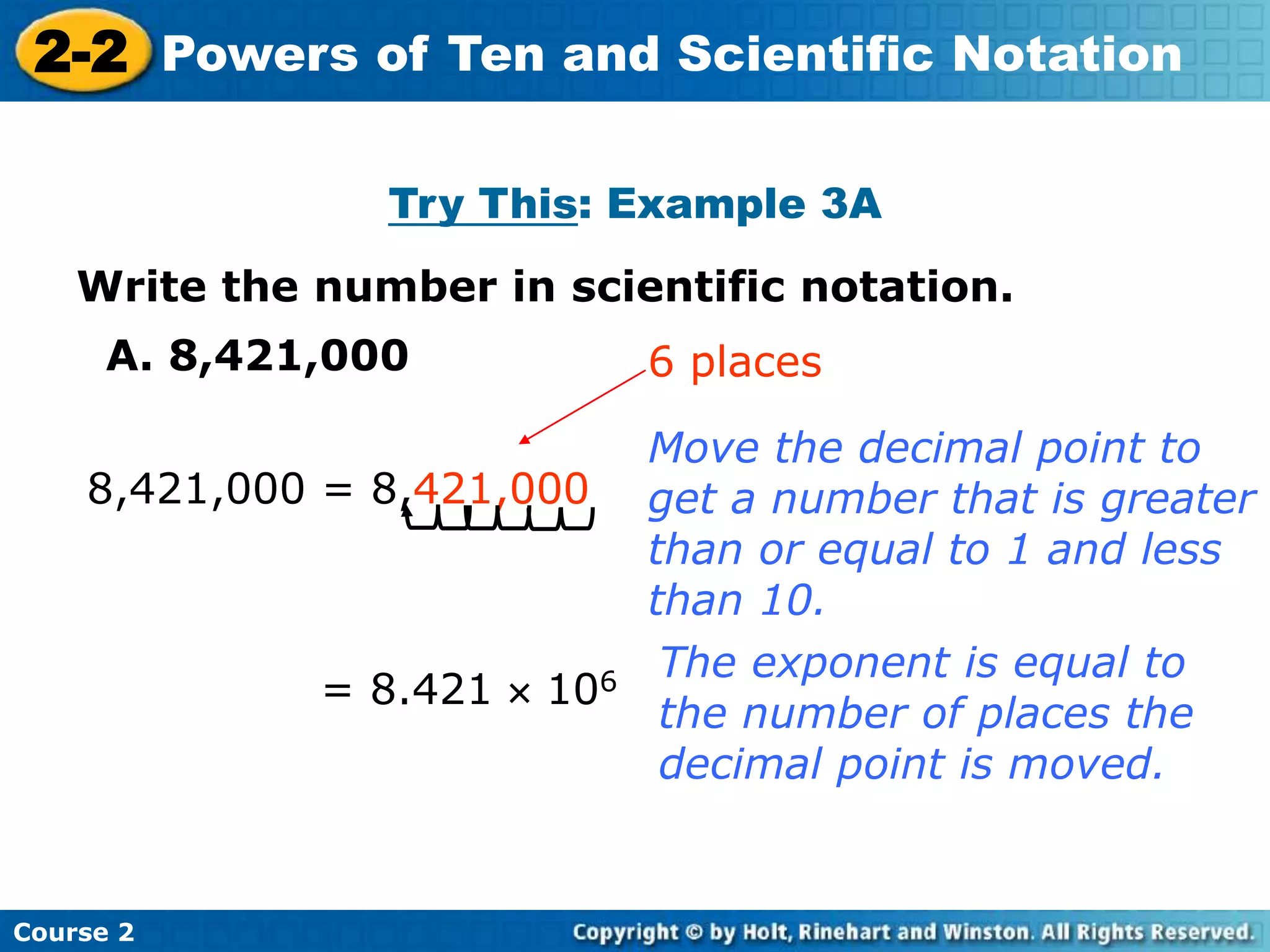 2-2 Powers of Ten and Scientific Notation

Try This: Example 3A

Write the number in scientific notation.

A. 8,421,000

6 places

8,421,000 = 8,421,000

Move the decimal point to get a number that is greater than or equal to 1 and less than 10.

$= 8.421 \times 10^6$

The exponent is equal to the number of places the decimal point is moved.

Course 2

Copyright © by Holt, Rinehart and Winston. All Rights Reserved.